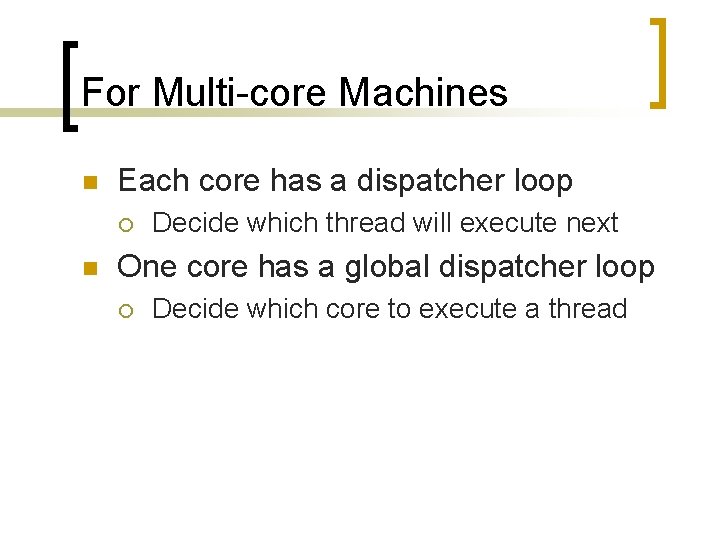 For Multi-core Machines

Each core has a dispatcher loop

Decide which thread will execute next

One core has a global dispatcher loop

Decide which core to execute a thread